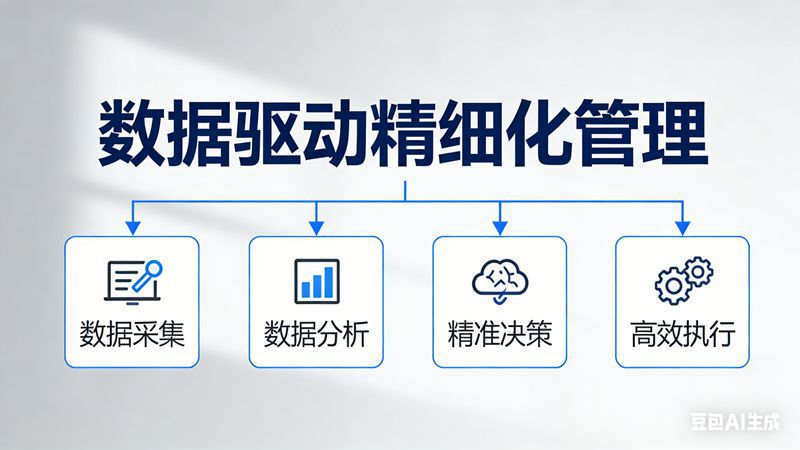 数据驱动精细化管理

数据采集

数据分析

精准决策

高效执行

豆包AI生成